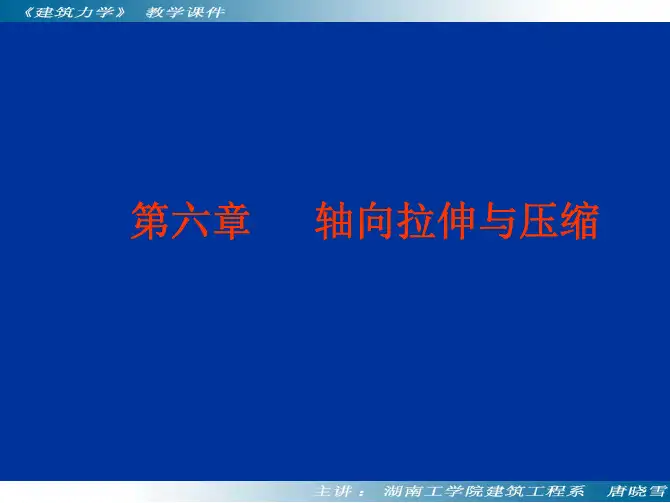 《建筑力学》 教学课件

第六章 轴向拉伸与压缩

主讲： 湖南工学院建筑工程系 唐晓雪